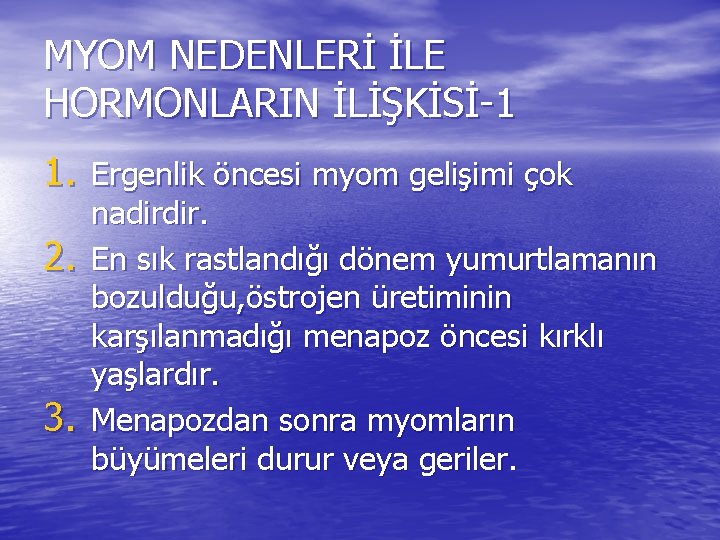 MYOM NEDENLERİ İLE HORMONLARIN İLİŞKİSİ-1

1. Ergenlik öncesi myom gelişimi çok nadirdir.
2. En sık rastlandığı dönem yumurtlamanın bozulduğu,östrojen üretiminin karşılanmadığı menapoz öncesi kırklı yaşlardır.
3. Menapozdan sonra myomların büyümeleri durur veya geriler.